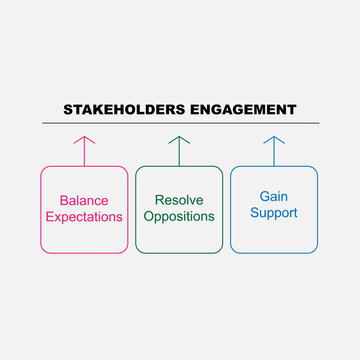 STAKEHOLDERS ENGAGEMENT

Balance Expectations

Resolve Oppositions

Gain Support